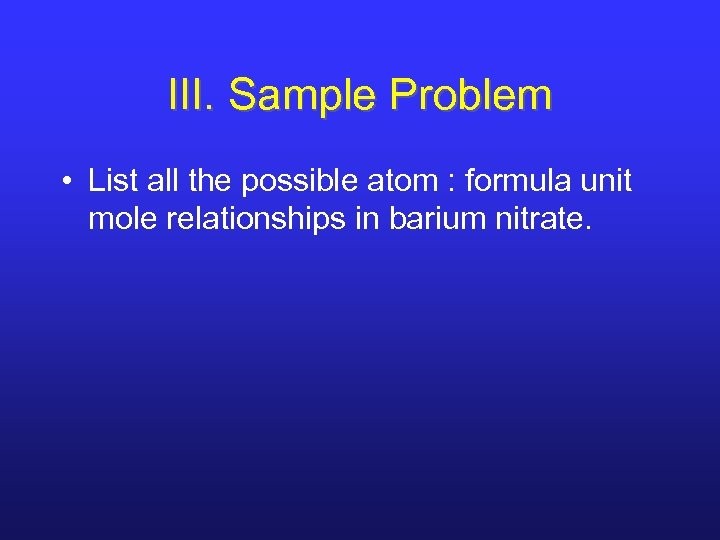 III. Sample Problem

• List all the possible atom : formula unit mole relationships in barium nitrate.